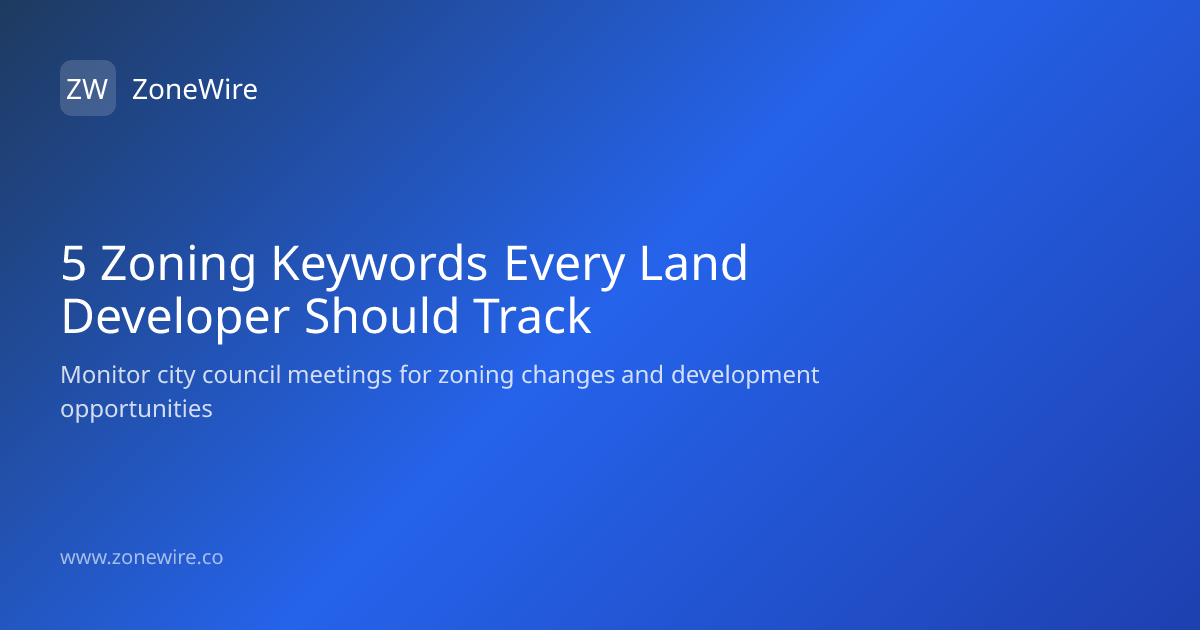 ZW ZoneWire

5 Zoning Keywords Every Land Developer Should Track

Monitor city council meetings for zoning changes and development opportunities

www.zonewire.co